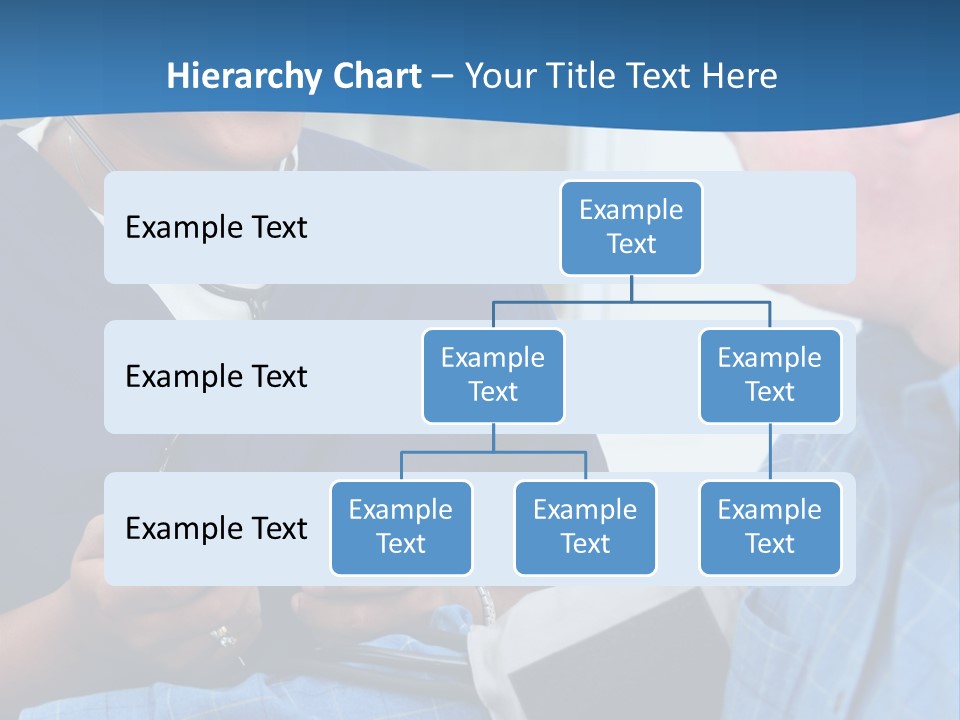 Hierarchy Chart – Your Title Text Here

Example Text

Example Text

Example Text

Example Text

Example Text

Example Text

Example Text

Example Text

Example Text